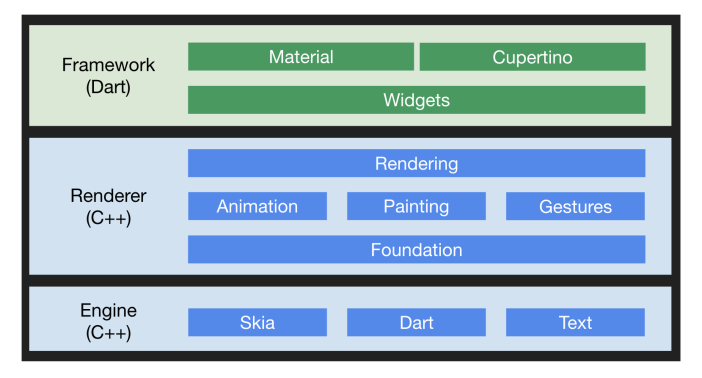 Framework
(Dart)

Material

Cupertino

Widgets

Renderer
(C++)

Rendering

Animation

Painting

Gestures

Foundation

Engine
(C++)

Skia

Dart

Text